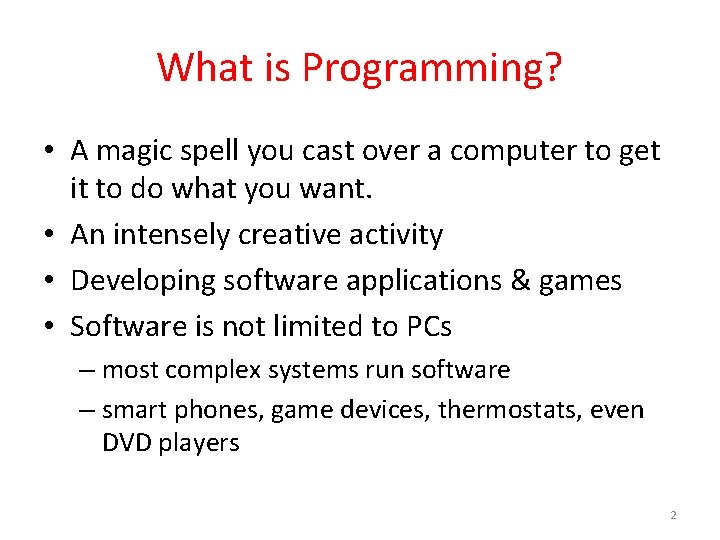 What is Programming?

• A magic spell you cast over a computer to get it to do what you want.
• An intensely creative activity
• Developing software applications & games
• Software is not limited to PCs
– most complex systems run software
– smart phones, game devices, thermostats, even DVD players

2